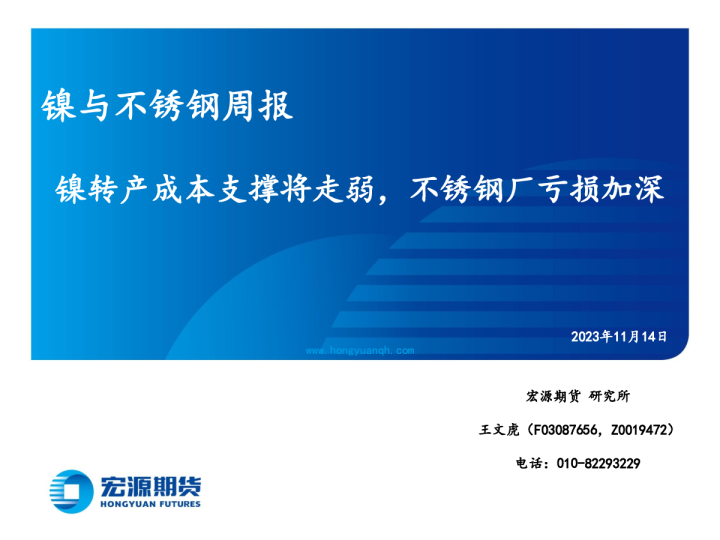 镍与不锈钢周报

镍转产成本支撑将走弱，不锈钢厂亏损加深

2023年11月14日

www.hongyuanqh.com

宏源期货 研究所

王文虎（F03087656，Z0019472）

电话：010-82293229

宏源期货
HONGYUAN FUTURES